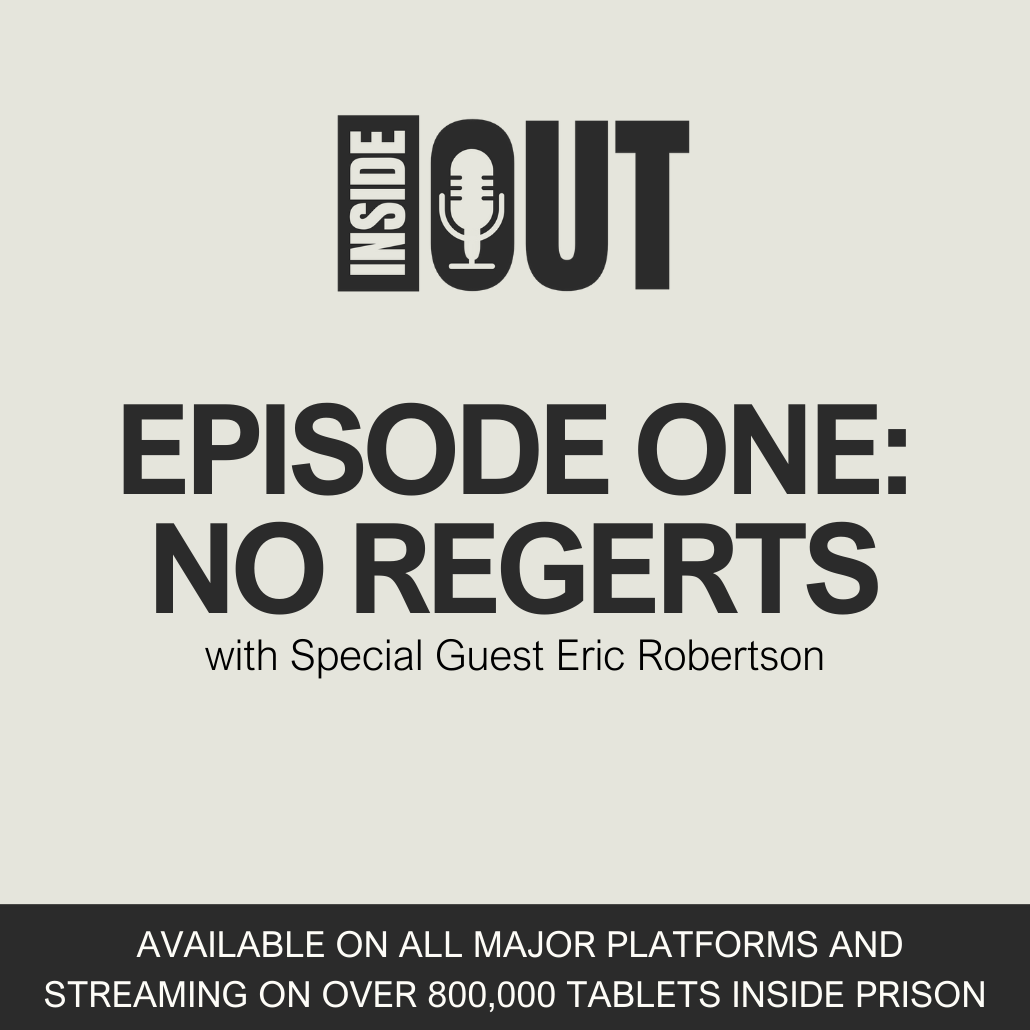 INSIDE OUT

EPISODE ONE: NO REGERTS

with Special Guest Eric Robertson

AVAILABLE ON ALL MAJOR PLATFORMS AND STREAMING ON OVER 800,000 TABLETS INSIDE PRISON